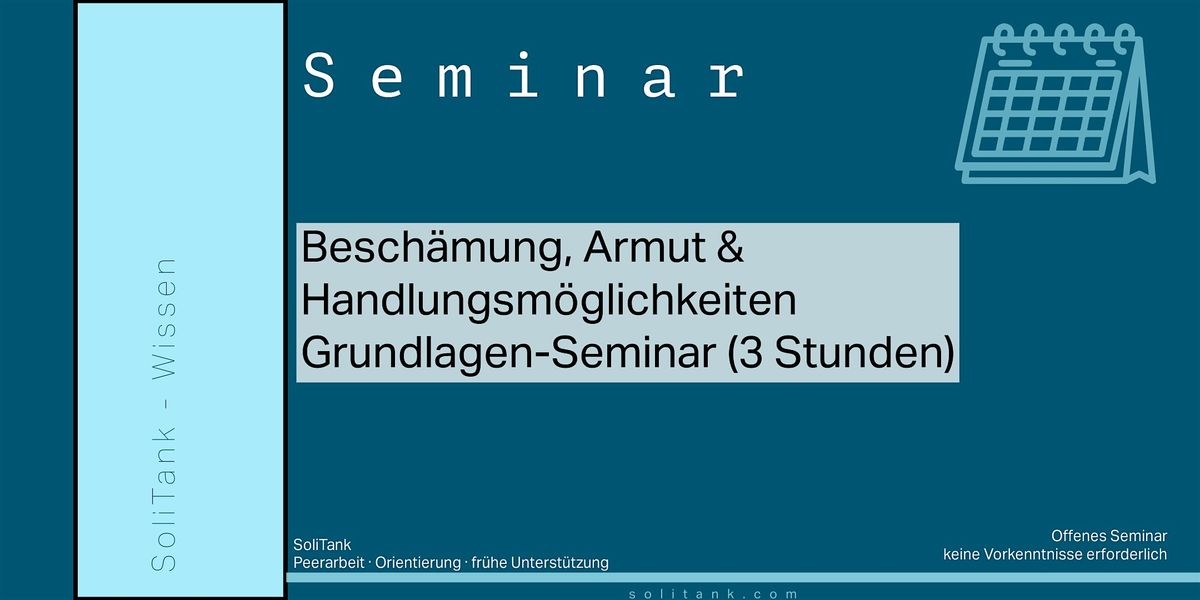 SoliTank - Wissen

Seminar

Beschämung, Armut & Handlungsmöglichkeiten Grundlagen-Seminar (3 Stunden)

SoliTank
Peerarbeit · Orientierung · frühe Unterstützung

Offenes Seminar
keine Vorkenntnisse erforderlich

solitank.com